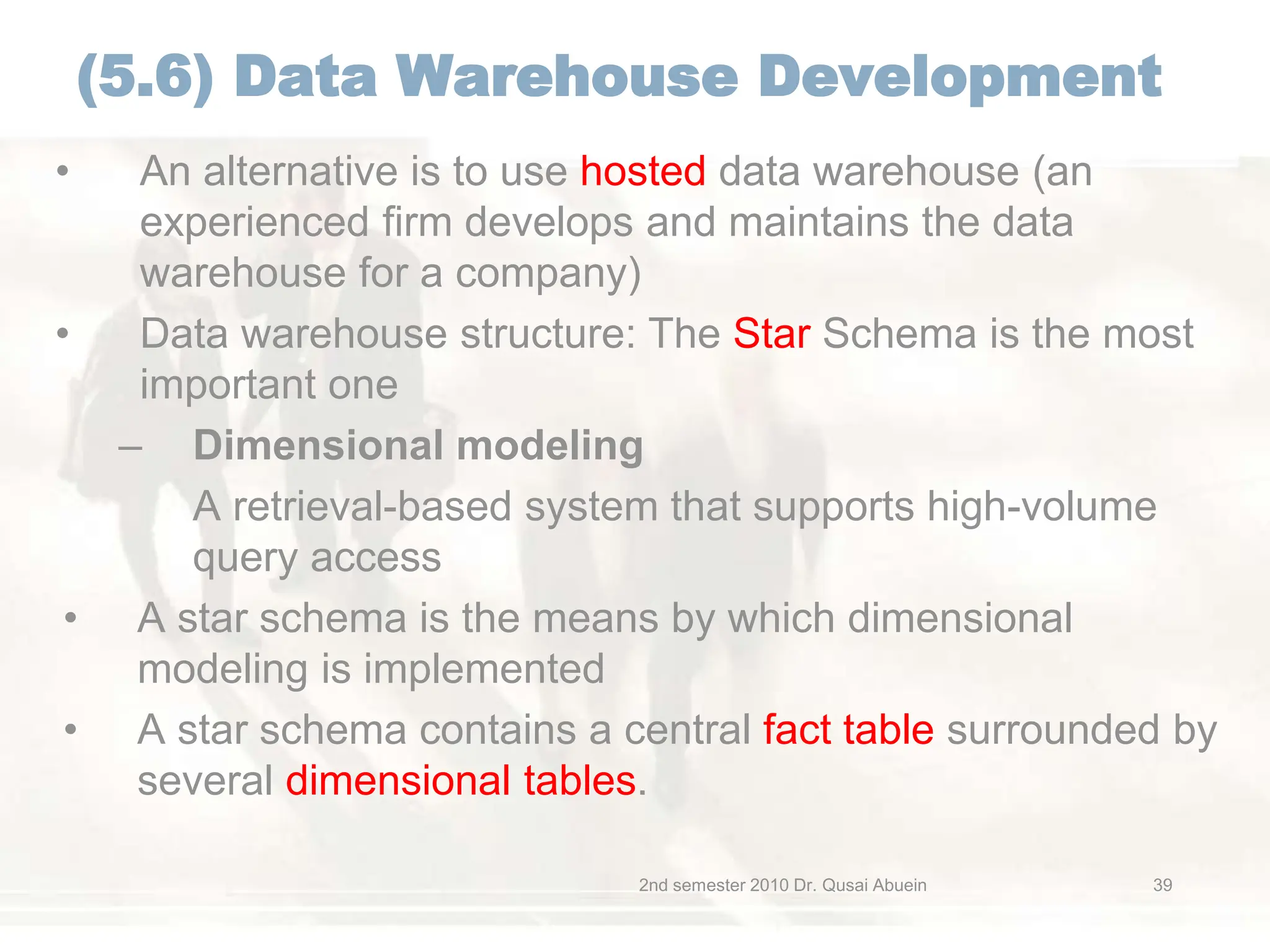 (5.6) Data Warehouse Development

• An alternative is to use hosted data warehouse (an experienced firm develops and maintains the data warehouse for a company)

• Data warehouse structure: The Star Schema is the most important one

– Dimensional modeling

A retrieval-based system that supports high-volume query access

• A star schema is the means by which dimensional modeling is implemented

• A star schema contains a central fact table surrounded by several dimensional tables.

2nd semester 2010 Dr. Qusai Abuein

39